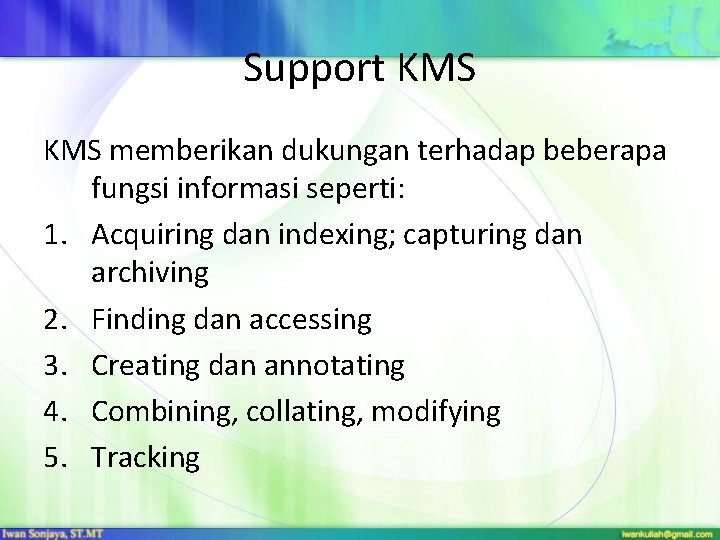 Support KMS

KMS memberikan dukungan terhadap beberapa fungsi informasi seperti:

1. Acquiring dan indexing; capturing dan archiving
2. Finding dan accessing
3. Creating dan annotating
4. Combining, collating, modifying
5. Tracking

Iwan Sonjaya, ST.MT

iwankuliah@gmail.com